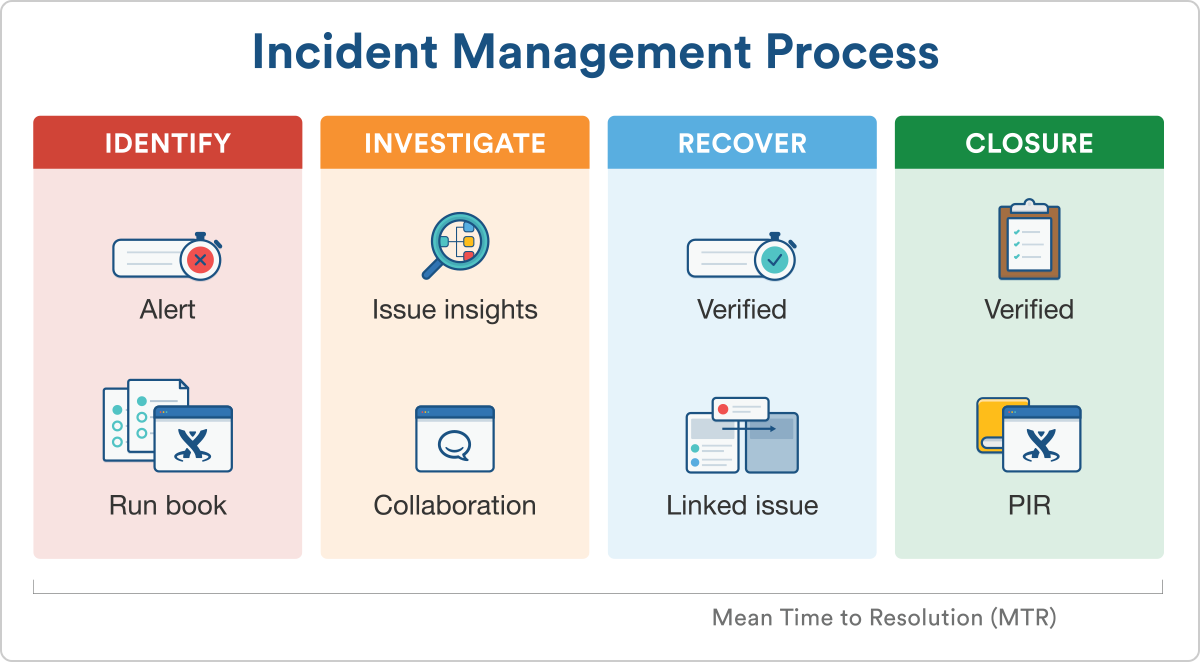 Incident Management Process

IDENTIFY

Alert

Run book

INVESTIGATE

Issue insights

Collaboration

RECOVER

Verified

Linked issue

CLOSURE

Verified

PIR

Mean Time to Resolution (MTR)